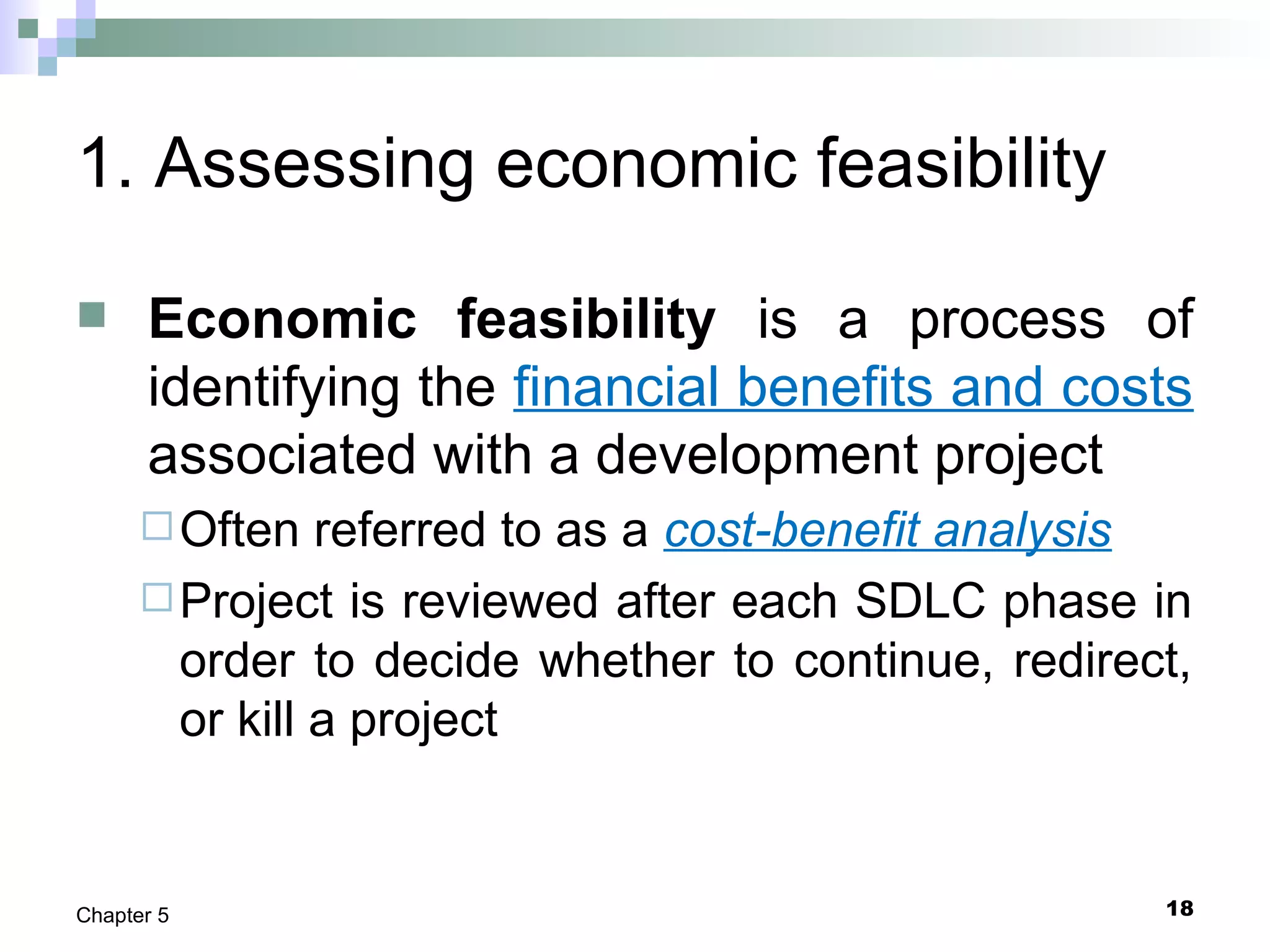 1. Assessing economic feasibility

Economic feasibility is a process of identifying the financial benefits and costs associated with a development project

Often referred to as a cost-benefit analysis

Project is reviewed after each SDLC phase in order to decide whether to continue, redirect, or kill a project

Chapter 5

18